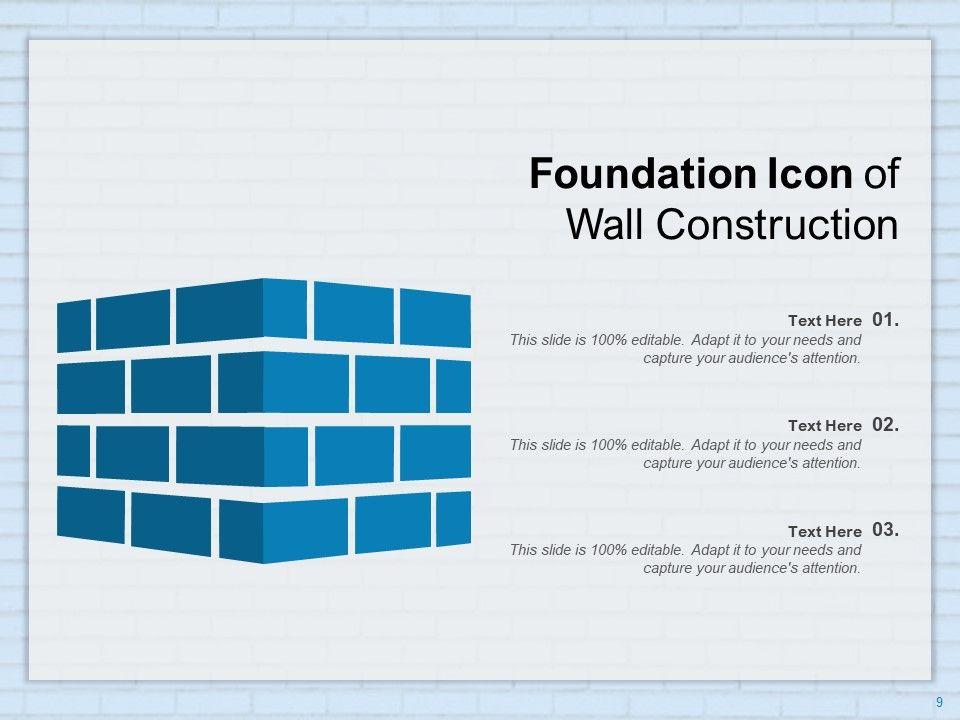 Foundation Icon of Wall Construction

Text Here 01.
This slide is 100% editable. Adapt it to your needs and capture your audience's attention.

Text Here 02.
This slide is 100% editable. Adapt it to your needs and capture your audience's attention.

Text Here 03.
This slide is 100% editable. Adapt it to your needs and capture your audience's attention.

9